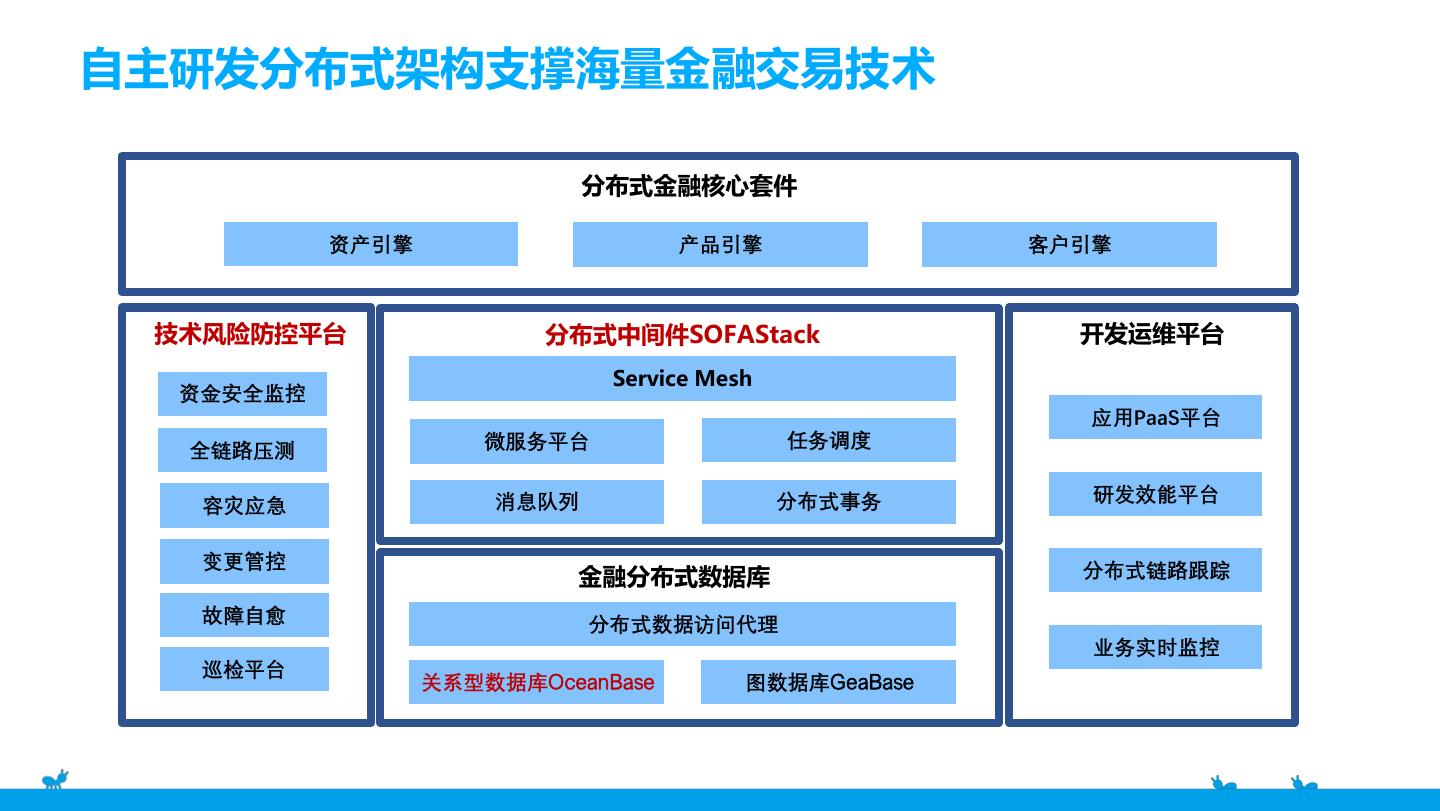 自主研发分布式架构支撑海量金融交易技术

分布式金融核心套件

资产引擎

产品引擎

客户引擎

技术风险防控平台

资金安全监控

全链路压测

容灾应急

变更管控

故障自愈

巡检平台

分布式中间件SOFAStack

Service Mesh

微服务平台

任务调度

消息队列

分布式事务

金融分布式数据库

分布式数据访问代理

关系型数据库OceanBase

图数据库GeaBase

开发运维平台

应用PaaS平台

研发效能平台

分布式链路跟踪

业务实时监控